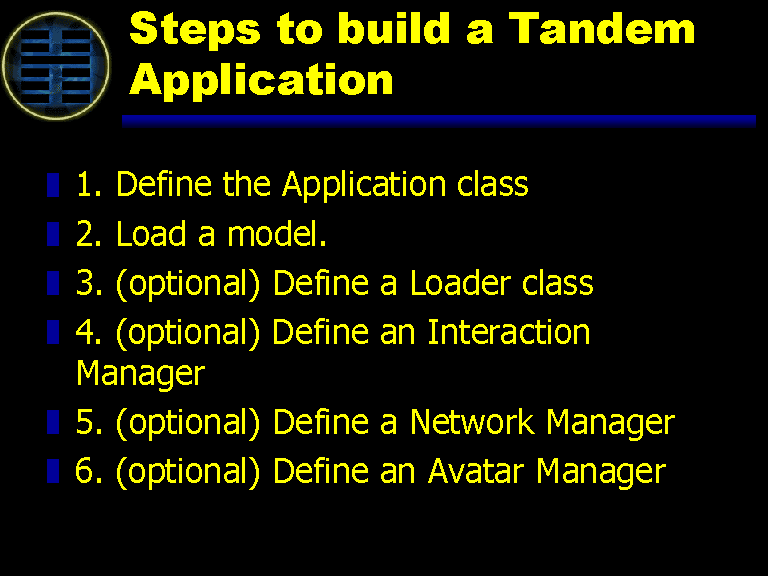 Steps to build a Tandem Application

1. Define the Application class
2. Load a model.
3. (optional) Define a Loader class
4. (optional) Define an Interaction Manager
5. (optional) Define a Network Manager
6. (optional) Define an Avatar Manager